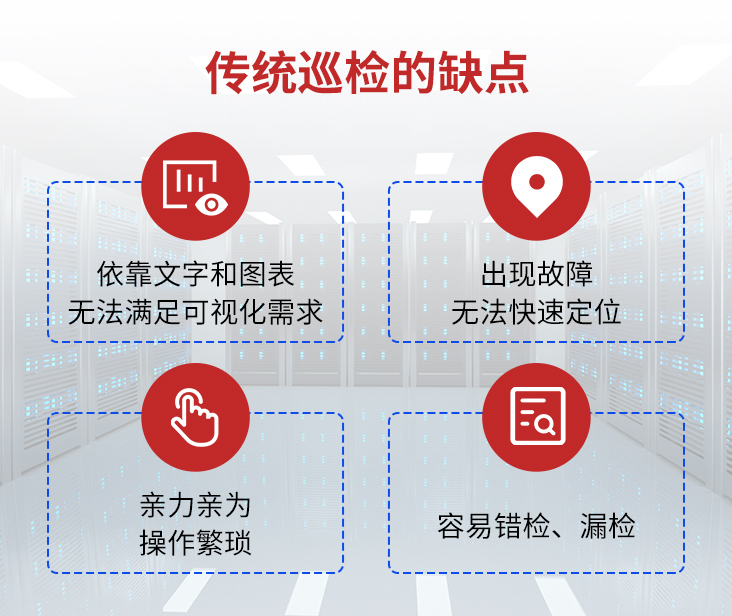 传统巡检的缺点

依靠文字和图表
无法满足可视化需求

出现故障
无法快速定位

亲力亲为
操作繁琐

容易错检、漏检